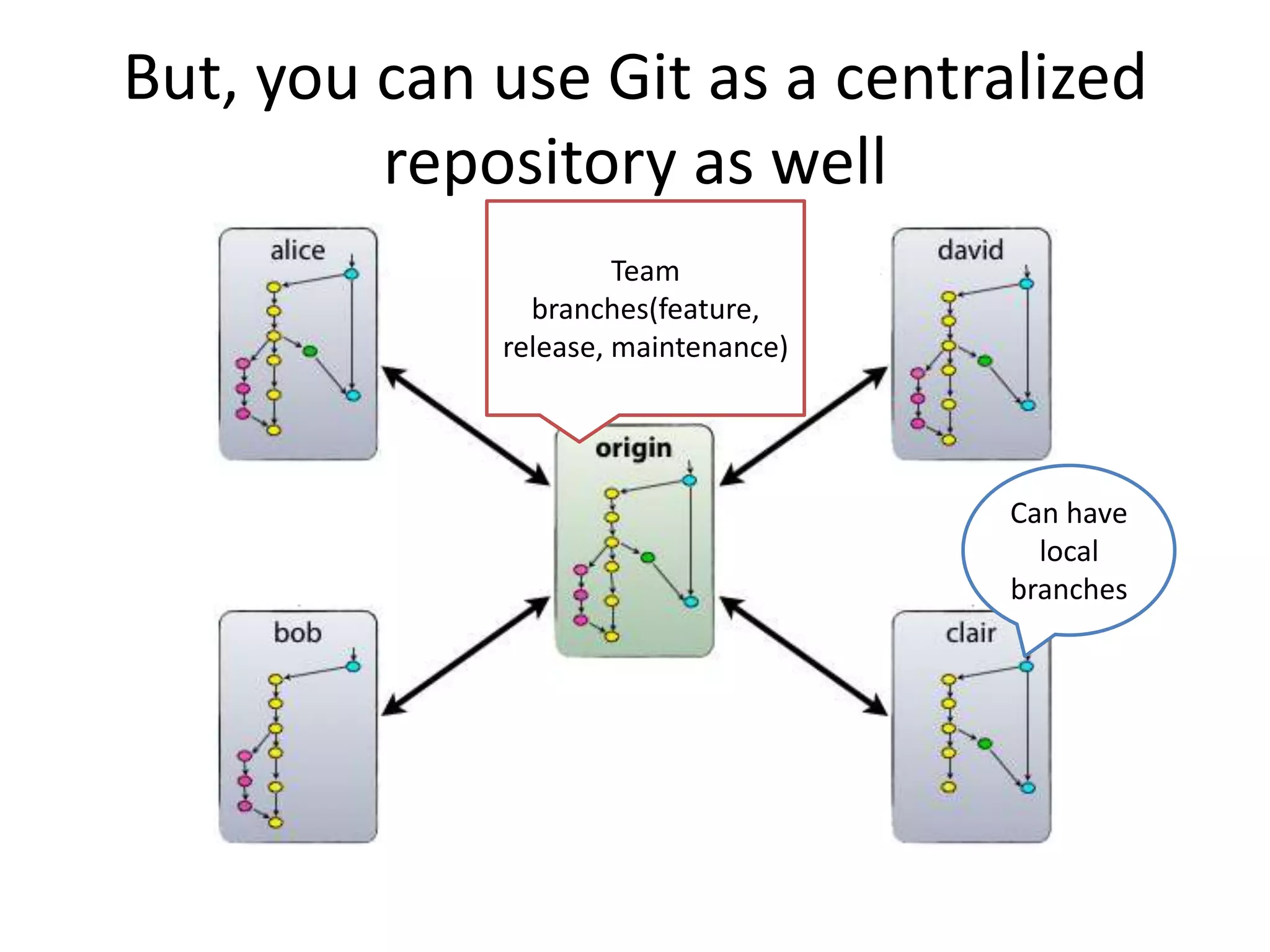 But, you can use Git as a centralized repository as well

alice

Team branches(feature, release, maintenance)

david

origin

Can have local branches

bob

clair